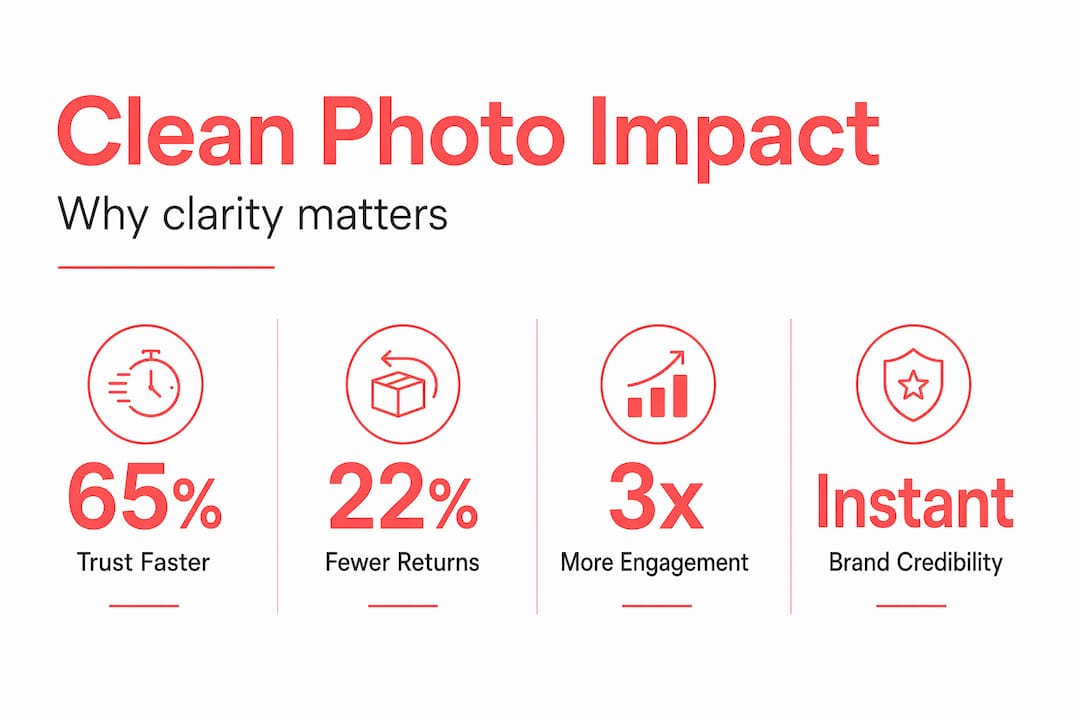 Clean Photo Impact

Why clarity matters

65%
Trust Faster

22%
Fewer Returns

3x
More Engagement

Instant
Brand Credibility